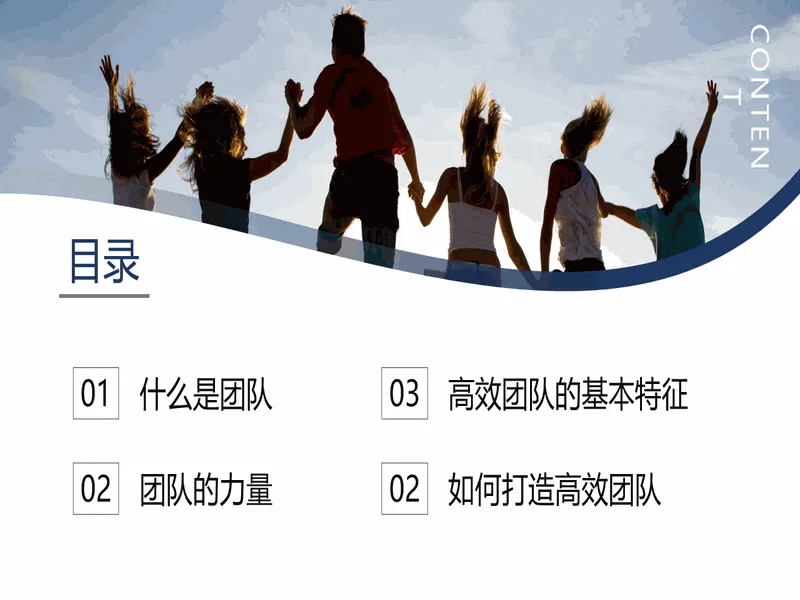 CONTENT

目录

01 什么是团队

02 团队的力量

03 高效团队的基本特征

02 如何打造高效团队